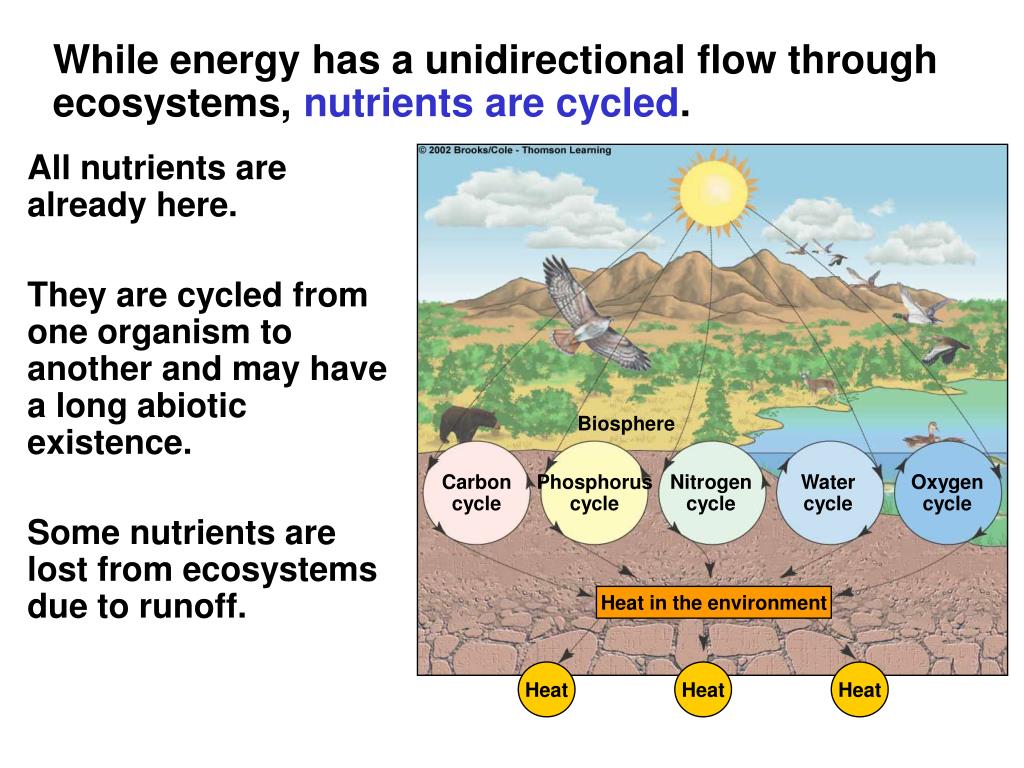 While energy has a unidirectional flow through ecosystems, nutrients are cycled.

All nutrients are already here.

They are cycled from one organism to another and may have a long abiotic existence.

Some nutrients are lost from ecosystems due to runoff.

© 2002 Brooks/Cole - Thomson Learning

Biosphere

Carbon cycle

Phosphorus cycle

Nitrogen cycle

Water cycle

Oxygen cycle

Heat in the environment

Heat

Heat

Heat